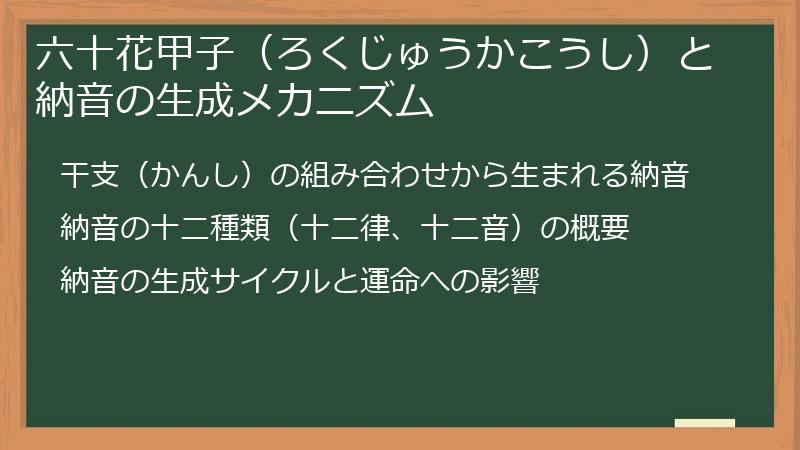 六十花甲子（ろくじゅうかこうし）と納音の生成メカニズム

干支（かんし）の組み合わせから生まれる納音

納音の十二種類（十二律、十二音）の概要

納音の生成サイクルと運命への影響